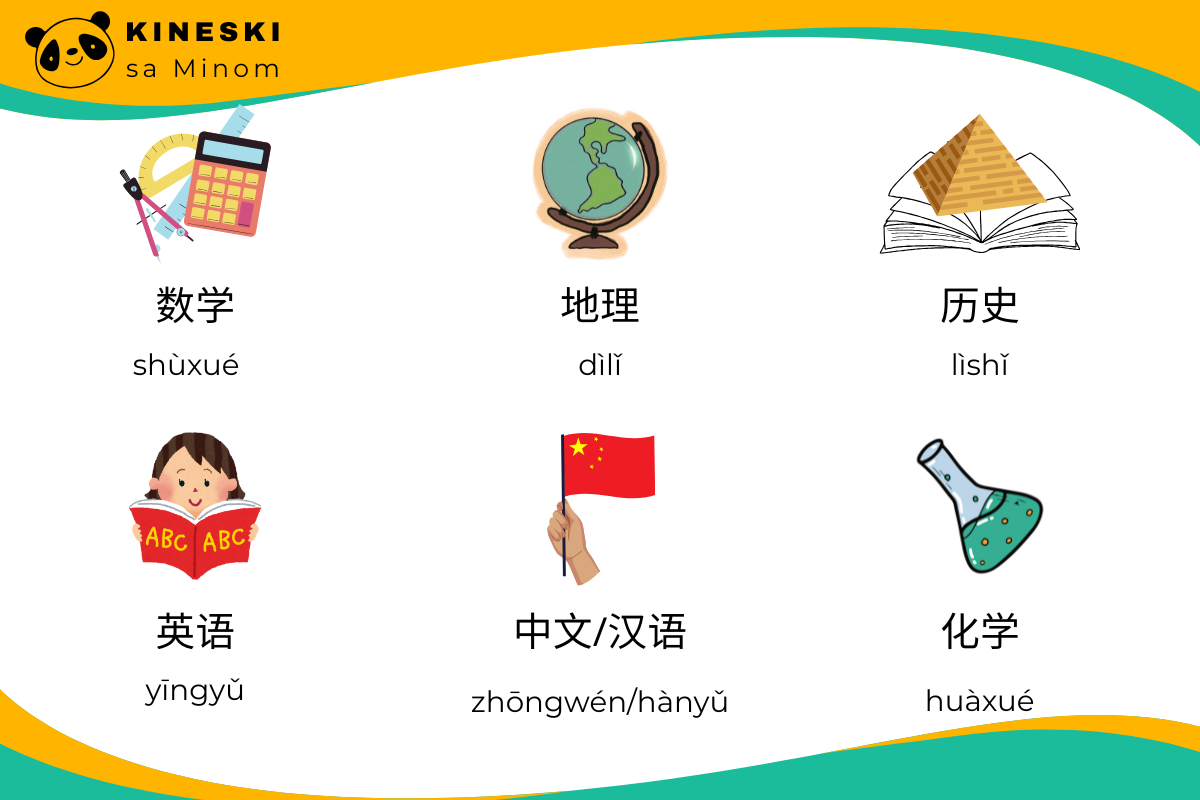 KINESKI
sa Minom

数学
shùxué

地理
dìlǐ

历史
lìshǐ

ABC ABC

英语
yīngyǔ

中文/汉语
zhōngwén/hànyǔ

化学
huàxué